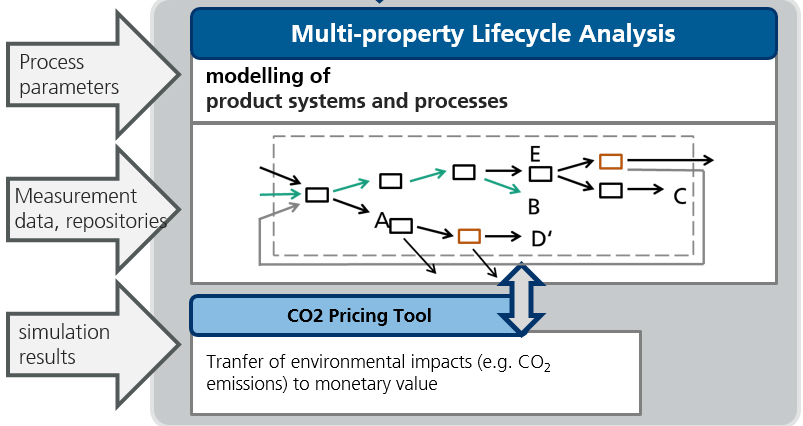 Process parameters

Measurement data, repositories

simulation results

Multi-property Lifecycle Analysis

modelling of
product systems and processes

E

B

C

A

D'

CO2 Pricing Tool

Tranfer of environmental impacts (e.g. $CO_2$ emissions) to monetary value